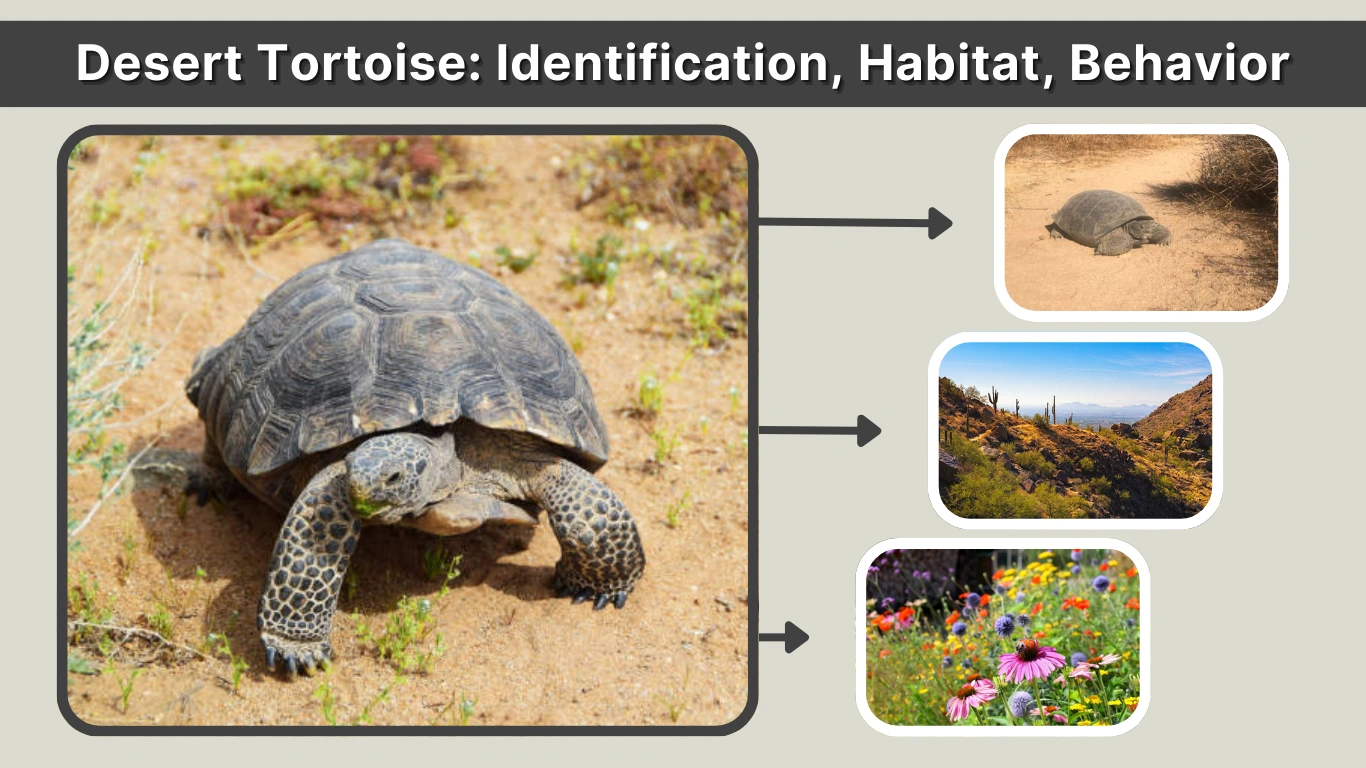 Desert Tortoise: Identification, Habitat, Behavior